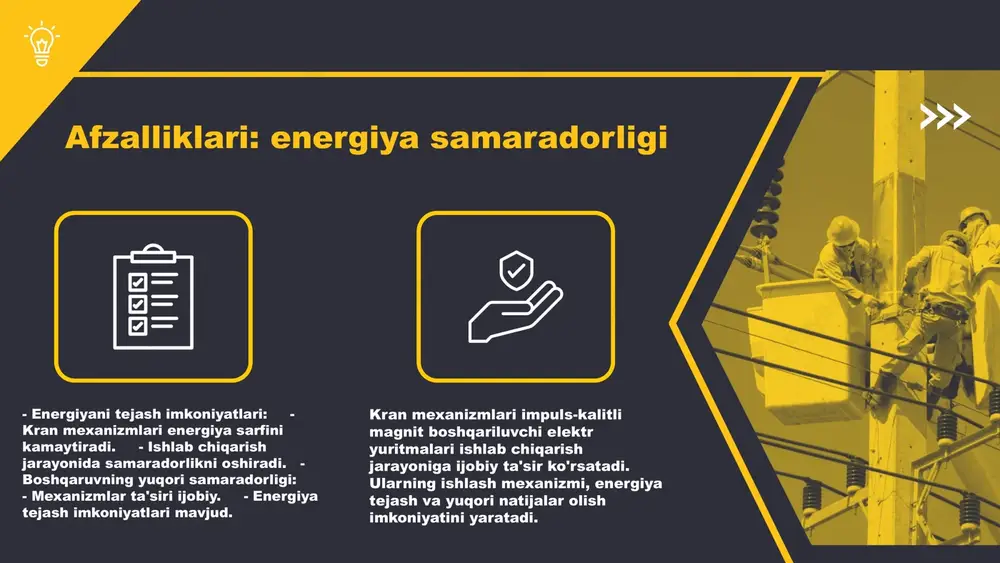 Afzalliklari: energiya samaradorligi

- Energiyani tejash imkoniyatlari: - Kran mexanizmlari energiya sarfini kamaytiradi. - Ishlab chiqarish jarayonida samaradorlikni oshiradi. - Boshqaruvning yuqori samaradorligi: - Mexanizmlar ta'siri ijobiy. - Energiya tejash imkoniyatlari mavjud.

Kran mexanizmlari impuls-kalitli magnit boshqariluvchi elektr yuritmalari ishlab chiqarish jarayoniga ijobiy ta'sir ko'rsatadi. Ularning ishlash mexanizmi, energiya tejash va yuqori natijalar olish imkoniyatini yaratadi.